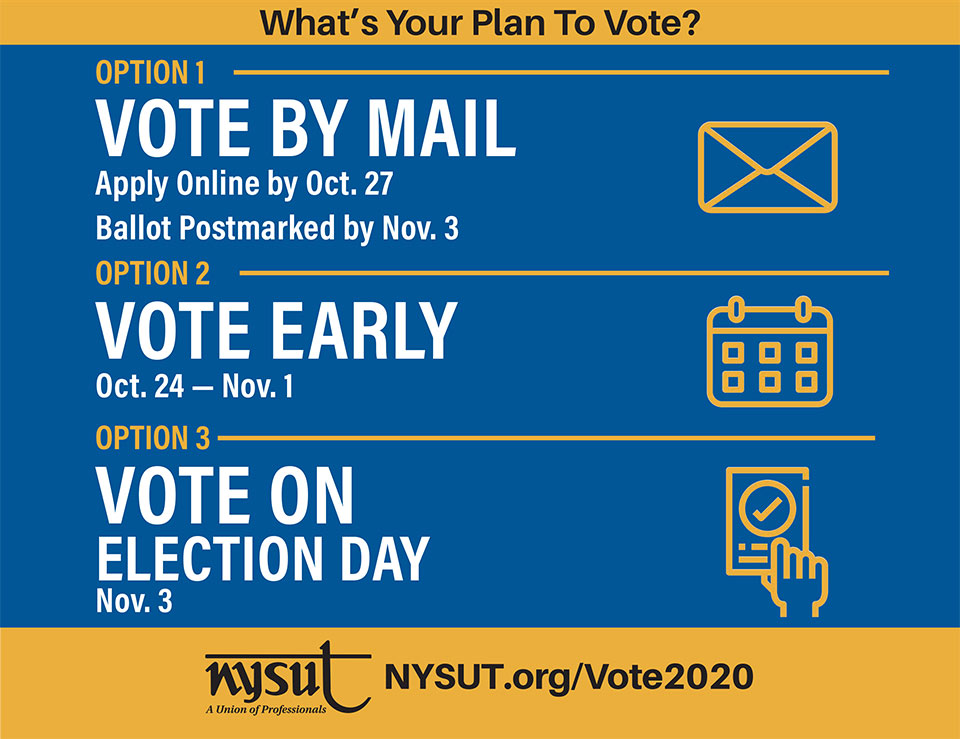 What's Your Plan To Vote?

OPTION 1

VOTE BY MAIL

Apply Online by Oct. 27

Ballot Postmarked by Nov. 3

OPTION 2

VOTE EARLY

Oct. 24 — Nov. 1

OPTION 3

VOTE ON ELECTION DAY

Nov. 3

nysut

A Union of Professionals

NYSUT.org/Vote2020